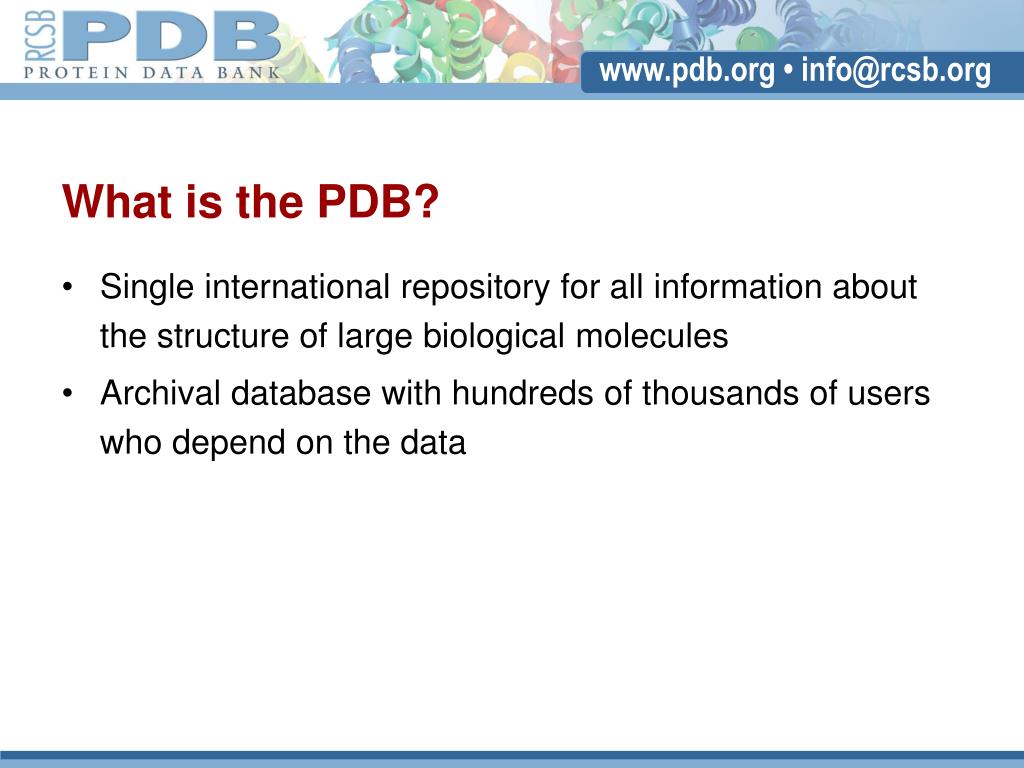 RCSB PDB
PROTEIN DATA BANK
www.pdb.org • info@rcsb.org

What is the PDB?

• Single international repository for all information about the structure of large biological molecules

• Archival database with hundreds of thousands of users who depend on the data